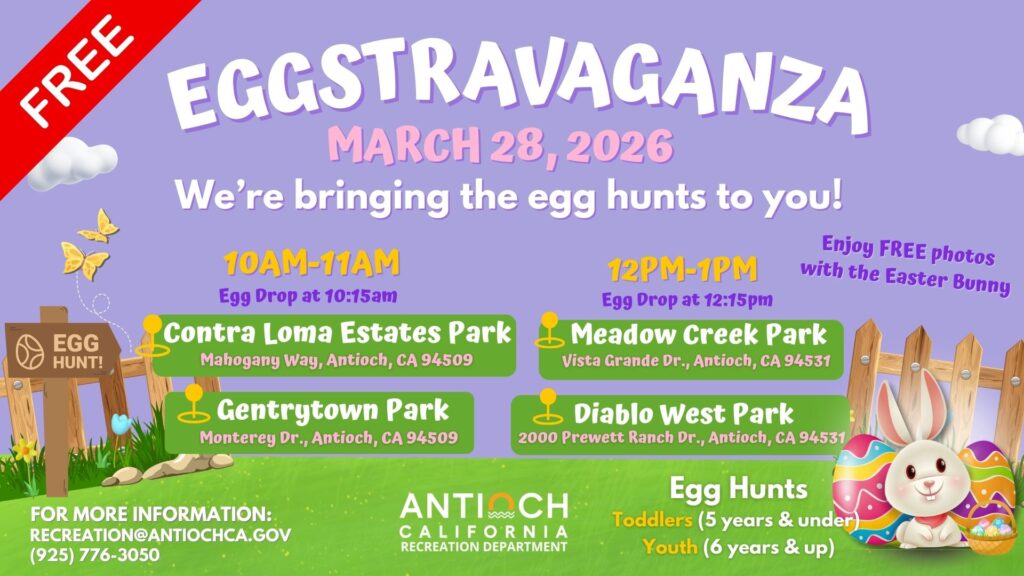 FREE

EGGSTRAVAGANZA

MARCH 28, 2026

We're bringing the egg hunts to you!

EGG HUNT!

10AM-11AM
Egg Drop at 10:15am

Contra Loma Estates Park
Mahogany Way, Antioch, CA 94509

Gentrytown Park
Monterey Dr., Antioch, CA 94509

12PM-1PM
Egg Drop at 12:15pm

Meadow Creek Park
Vista Grande Dr., Antioch, CA 94531

Diablo West Park
2000 Prewett Ranch Dr., Antioch, CA 94531

Enjoy FREE photos with the Easter Bunny

FOR MORE INFORMATION:
RECREATION@ANTIOCHCA.GOV
(925) 776-3050

ANTIOCH
CALIFORNIA
RECREATION DEPARTMENT

Egg Hunts
Toddlers (5 years & under)
Youth (6 years & up)